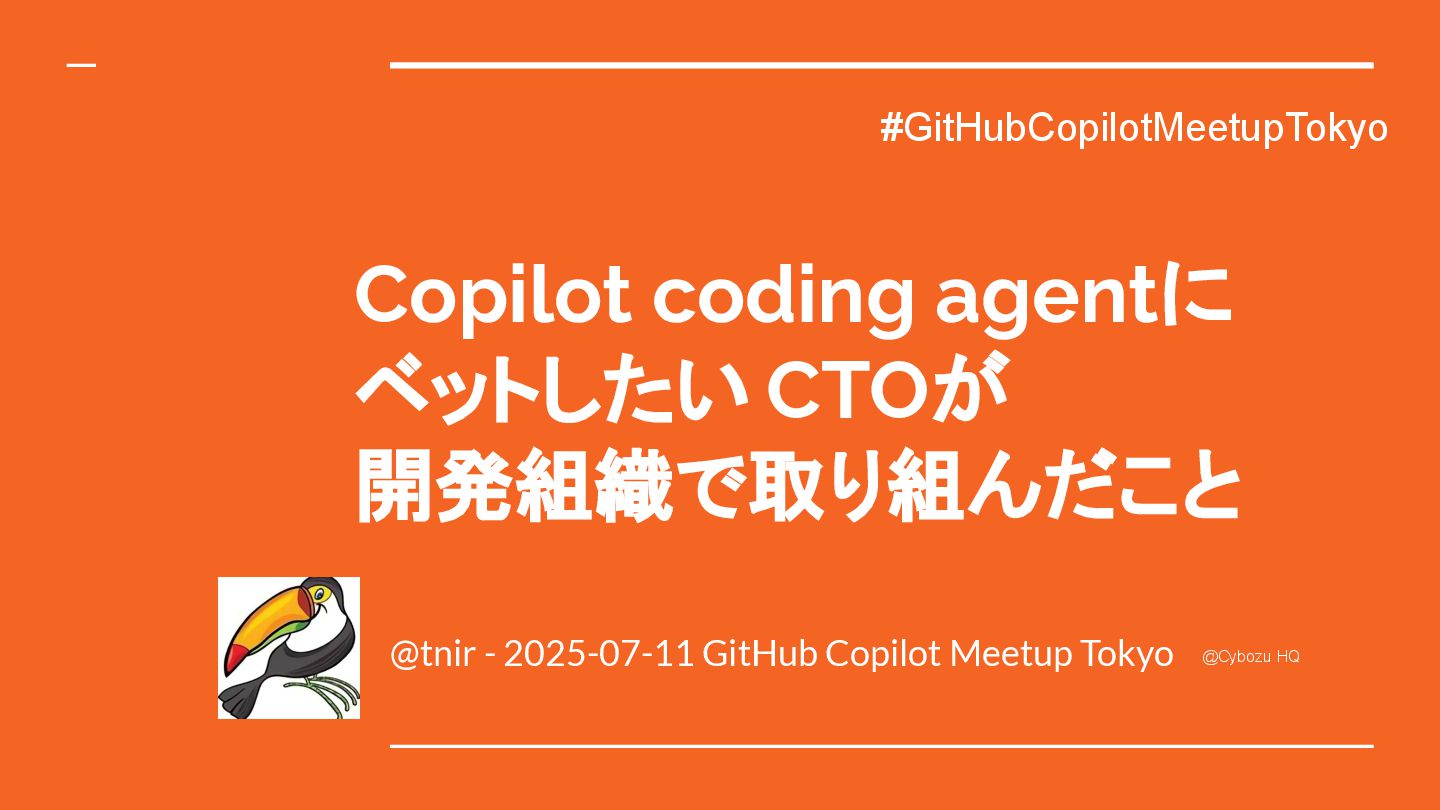 #GitHubCopilotMeetupTokyo

Copilot coding agentに
ベットしたい CTOが
開発組織で取り組んだこと

@tnir - 2025-07-11 GitHub Copilot Meetup Tokyo @Cybozu HQ